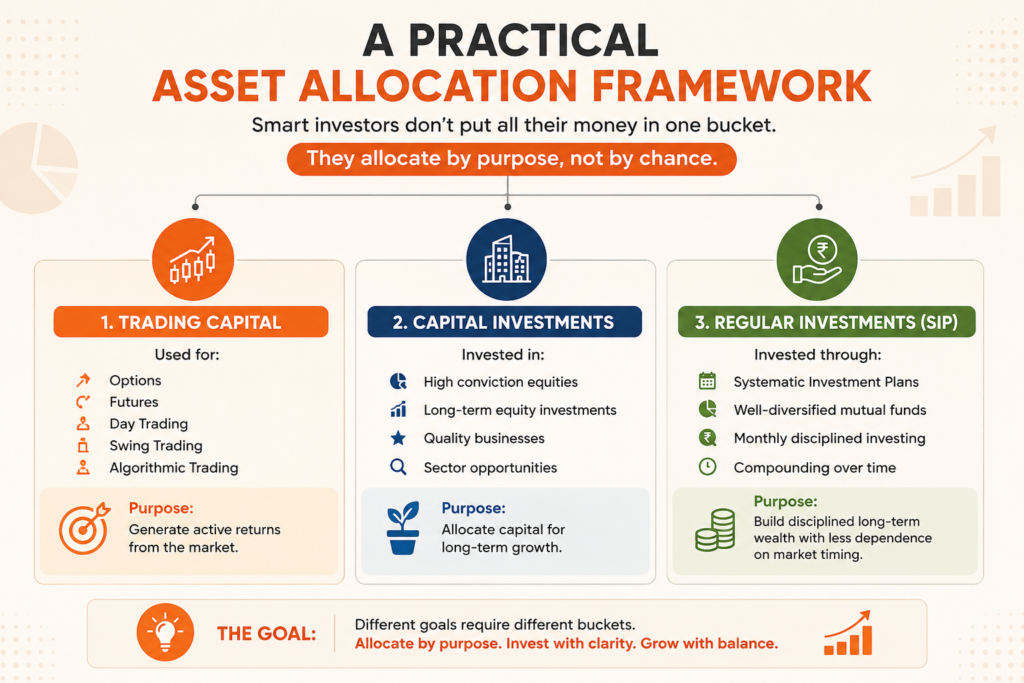 A PRACTICAL
ASSET ALLOCATION FRAMEWORK

Smart investors don't put all their money in one bucket.

They allocate by purpose, not by chance.

1. TRADING CAPITAL

Used for:

Options
Futures
Day Trading
Swing Trading
Algorithmic Trading

Purpose:
Generate active returns from the market.

2. CAPITAL INVESTMENTS

Invested in:

High conviction equities
Long-term equity investments
Quality businesses
Sector opportunities

Purpose:
Allocate capital for long-term growth.

3. REGULAR INVESTMENTS (SIP)

Invested through:

Systematic Investment Plans
Well-diversified mutual funds
Monthly disciplined investing
Compounding over time

Purpose:
Build disciplined long-term wealth with less dependence on market timing.

THE GOAL:

Different goals require different buckets.
Allocate by purpose. Invest with clarity. Grow with balance.